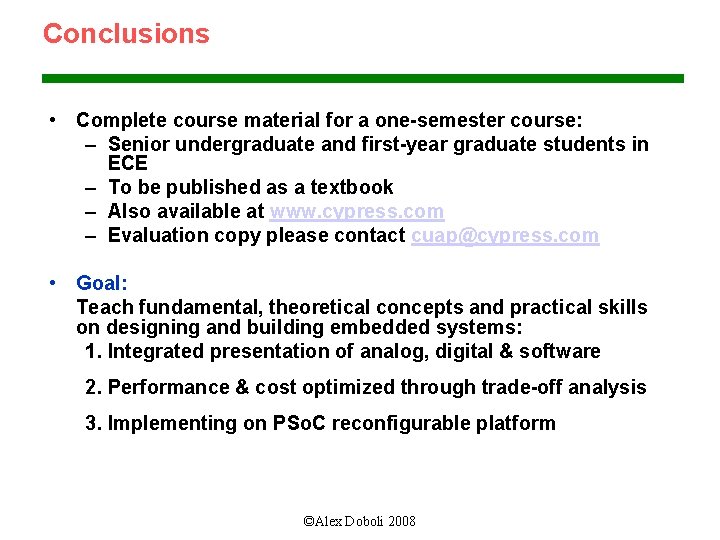 Conclusions

• Complete course material for a one-semester course:
– Senior undergraduate and first-year graduate students in ECE
– To be published as a textbook
– Also available at www.cypress.com
– Evaluation copy please contact cuap@cypress.com

• Goal:
Teach fundamental, theoretical concepts and practical skills on designing and building embedded systems:
1. Integrated presentation of analog, digital & software
2. Performance & cost optimized through trade-off analysis
3. Implementing on PSoC reconfigurable platform

©Alex Doboli 2008